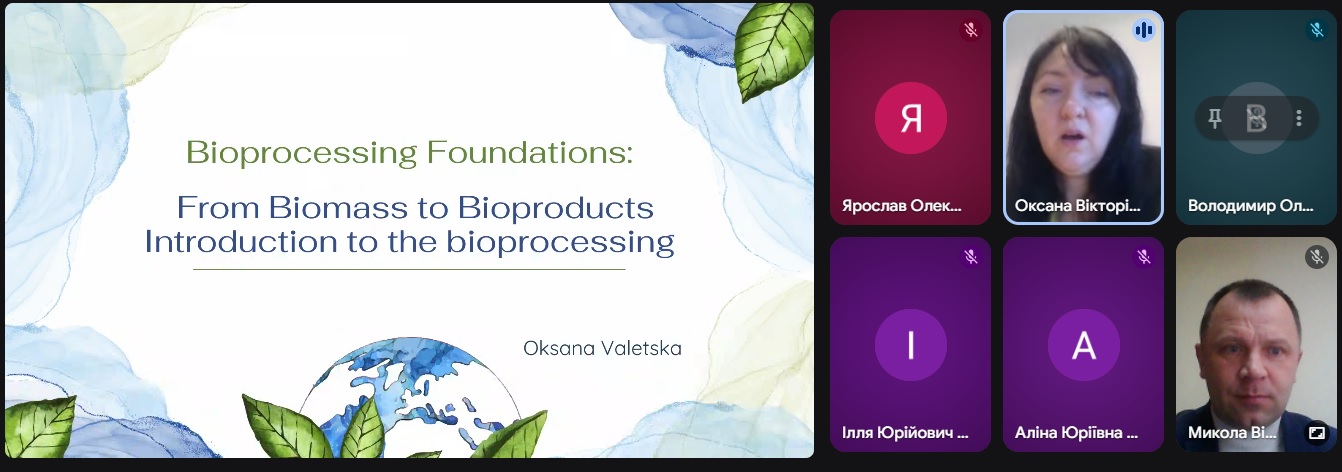 Bioprocessing Foundations:

From Biomass to Bioproducts
Introduction to the bioprocessing

Oksana Valetska

Я
Ярослав Олек...

Оксана Вікторі...

В
Володимир Ол...

І
Ілля Юрійович ...

А
Аліна Юріївна ...

Микола Ві...